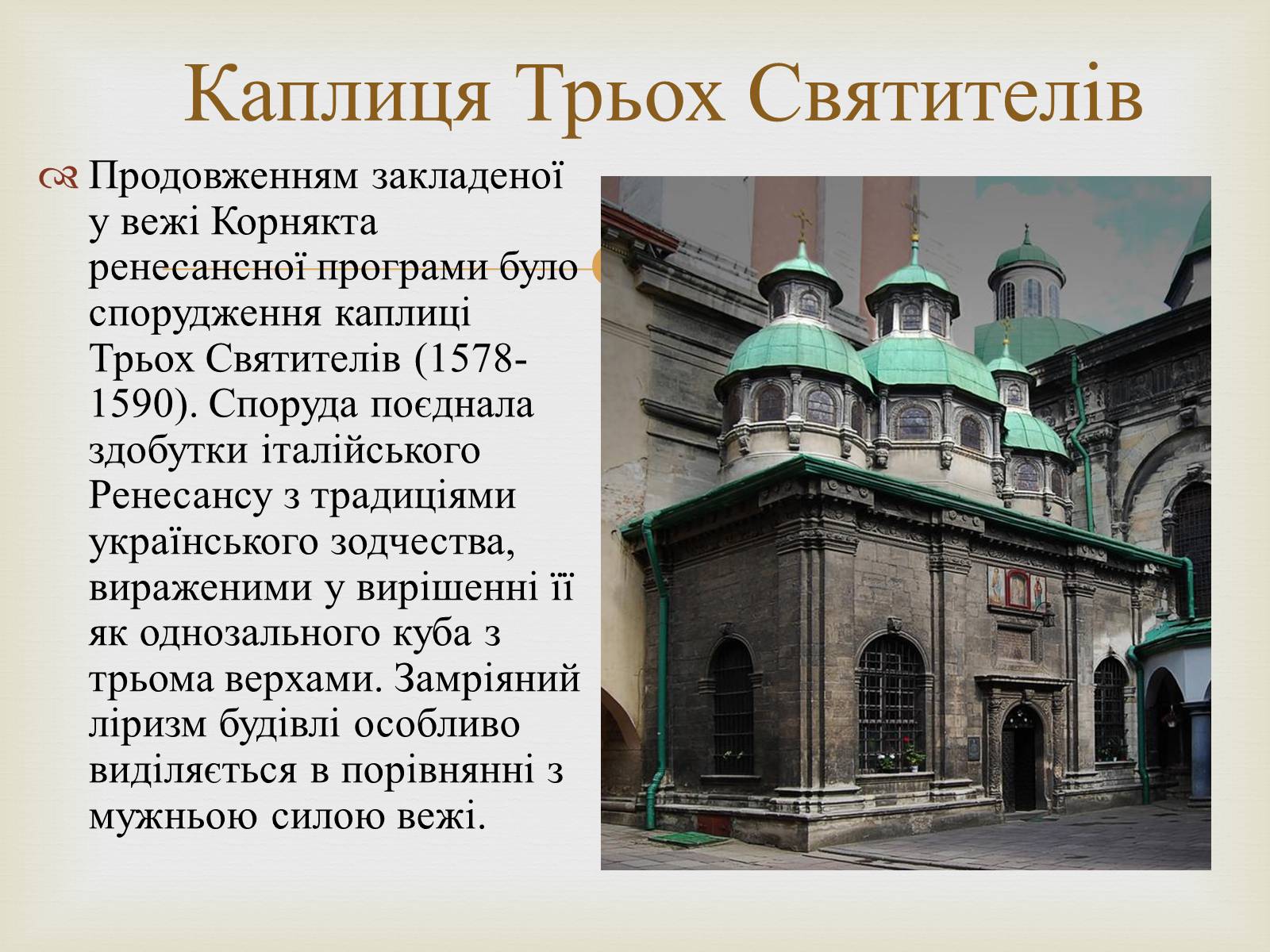 Каплиця Трьох Святителів

Продовженням закладеної у вежі Корнякта ренесансної програми було спорудження каплиці Трьох Святителів (1578-1590). Споруда поєднала здобутки італійського Ренесансу з традиціями українського зодчества, вираженими у вирішенні її як однозального куба з трьома верхами. Замріяний ліризм будівлі особливо виділяється в порівнянні з мужньою силою вежі.